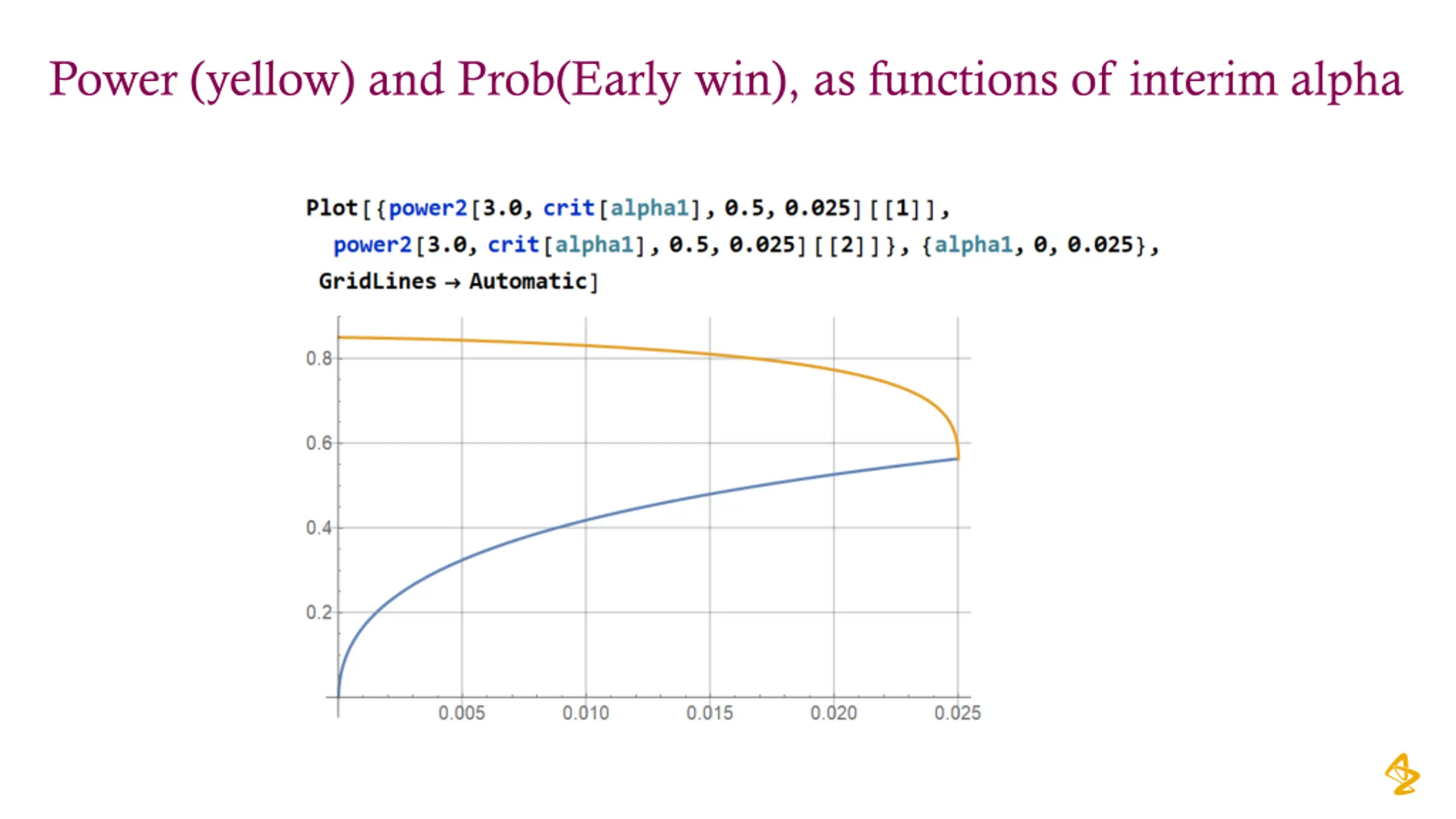 Power (yellow) and Prob(Early win), as functions of interim alpha

Plot[{power2[3.0, crit[alpha1], 0.5, 0.025][[1]],
power2[3.0, crit[alpha1], 0.5, 0.025][[2]]}, {alpha1, 0, 0.025},
GridLines → Automatic]

0.8
0.6
0.4
0.2
0.005
0.010
0.015
0.020
0.025